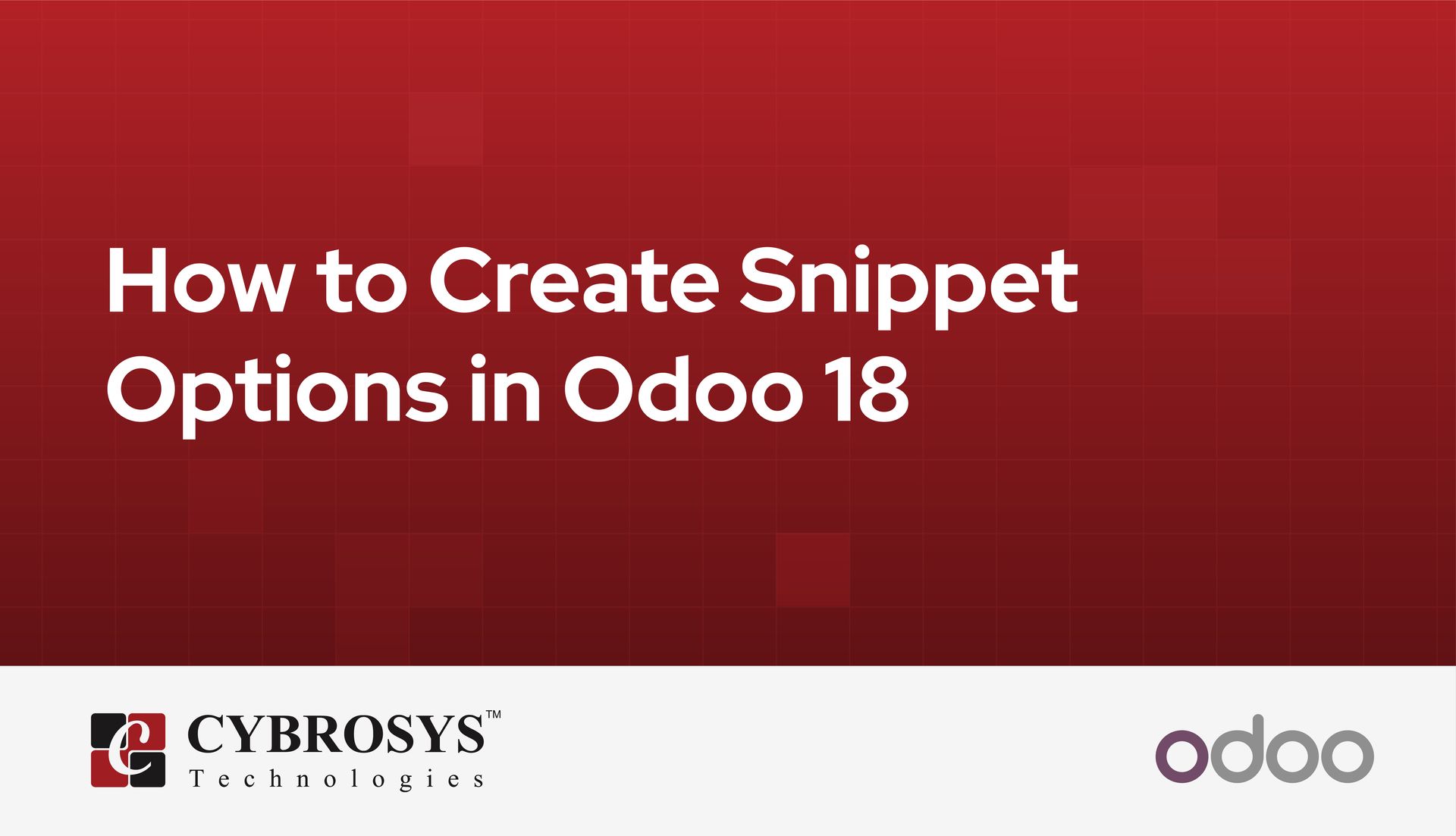 How to Create Snippet Options in Odoo 18

CYBROSYS™
Technologies

odoo